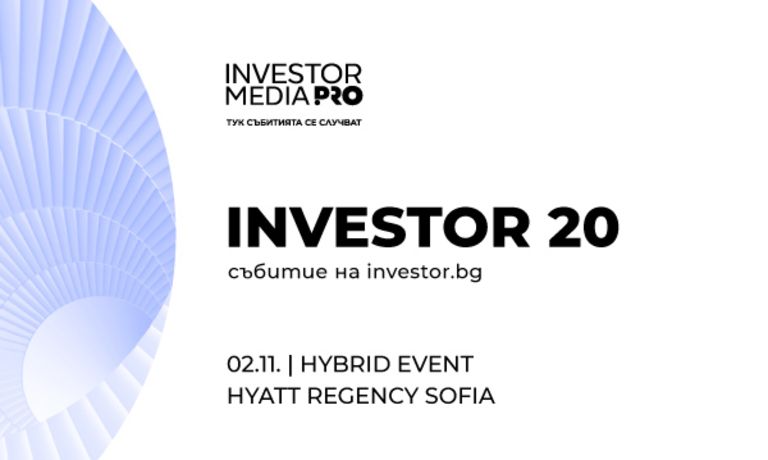 INVESTOR MEDIA PRO

ТУК СЪБИТИЯТА СЕ СЛУЧВАТ

INVESTOR 20

събитие на investor.bg

02.11. | HYBRID EVENT
HYATT REGENCY SOFIA